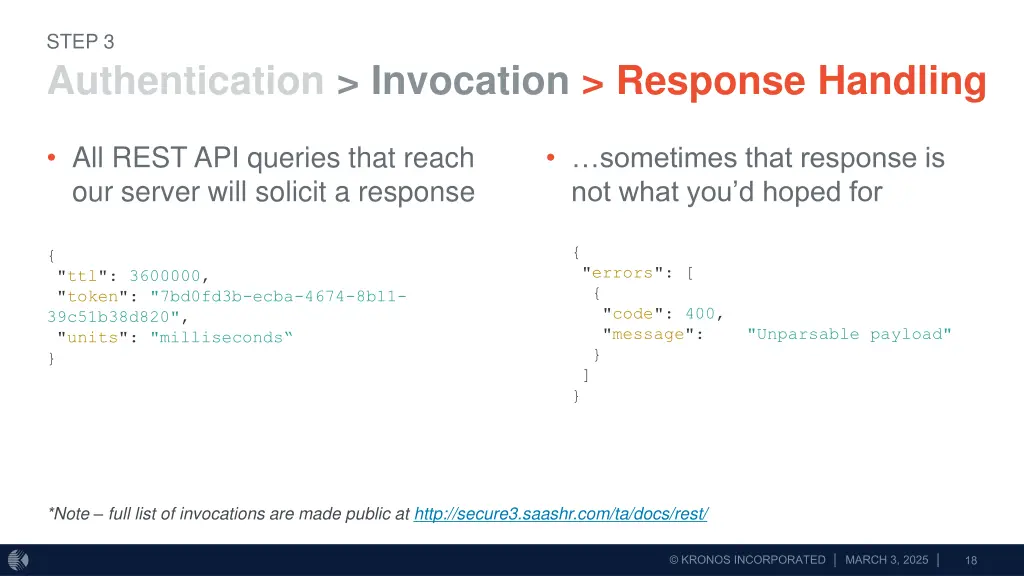 STEP 3

Authentication > Invocation > Response Handling

• All REST API queries that reach our server will solicit a response

{
 "ttl": 3600000,
 "token": "7bd0fd3b-ecba-4674-8b11-39c51b38d820",
 "units": "milliseconds“
}

• …sometimes that response is not what you’d hoped for

{
 "errors": [
  {
   "code": 400,
   "message": "Unparsable payload"
  }
 ]
}

*Note – full list of invocations are made public at http://secure3.saashr.com/ta/docs/rest/

© KRONOS INCORPORATED | MARCH 3, 2025 | 18